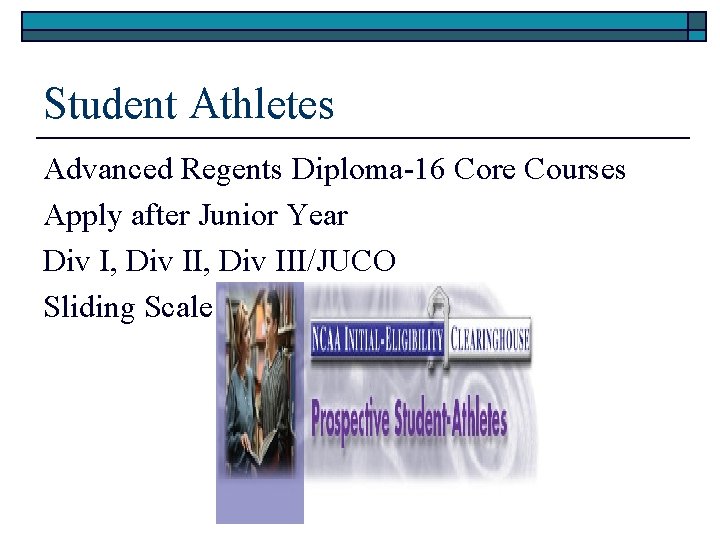 Student Athletes

Advanced Regents Diploma-16 Core Courses

Apply after Junior Year

Div I, Div II, Div III/JUCO

Sliding Scale

NCAA INITIAL-ELIGIBILITY CLEARINGHOUSE

Prospective Student-Athletes